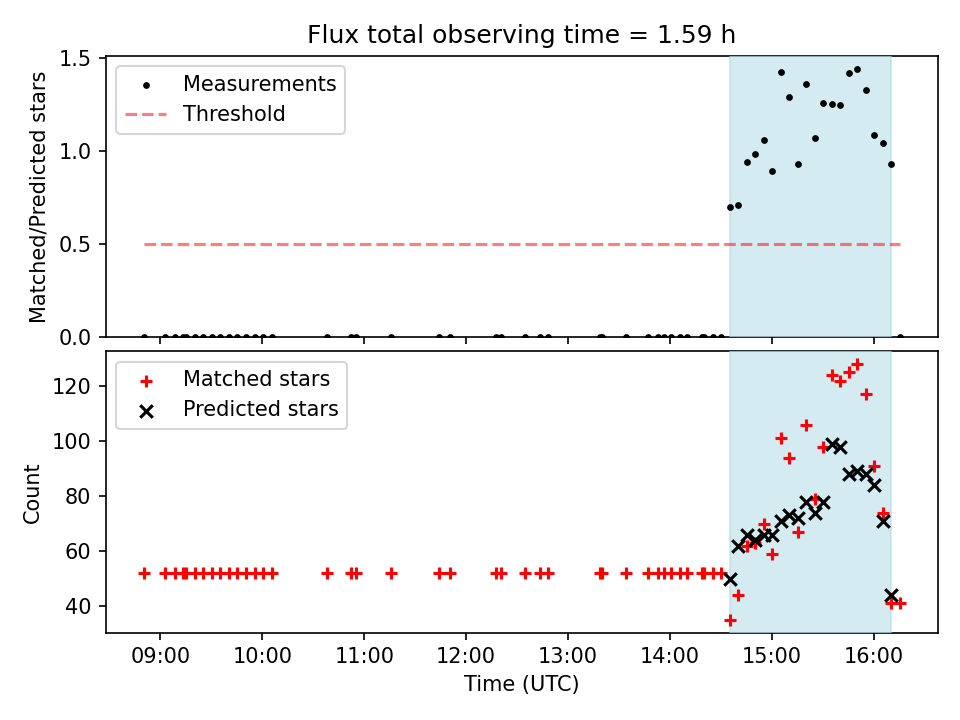 Flux total observing time = 1.59 h

Measurements
Threshold

Matched/Predicted stars

1.5
1.0
0.5
0.0

Matched stars
Predicted stars

Count

120
100
80
60
40

09:00
10:00
11:00
12:00
13:00
14:00
15:00
16:00

Time (UTC)